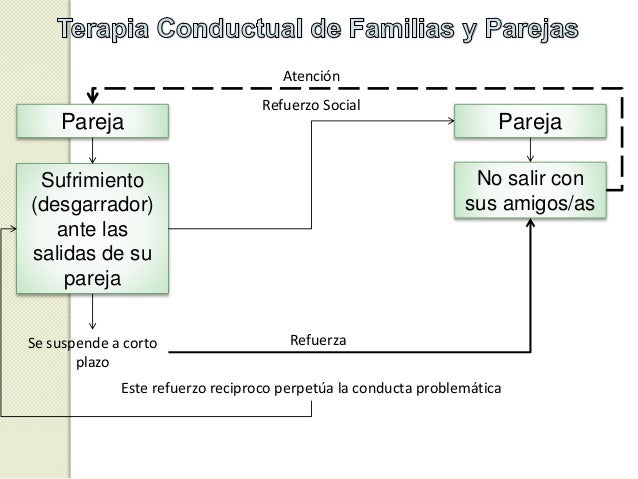 Terapia Conductual de Familias y Parejas

Atención

Refuerzo Social

Pareja

Sufrimiento (desgarrador) ante las salidas de su pareja

Pareja

No salir con sus amigos/as

Se suspende a corto plazo

Refuerza

Este refuerzo reciproco perpetúa la conducta problemática